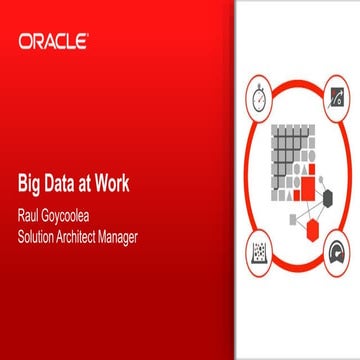 ORACLE

Big Data at Work

Raul Goycoolea
Solution Architect Manager